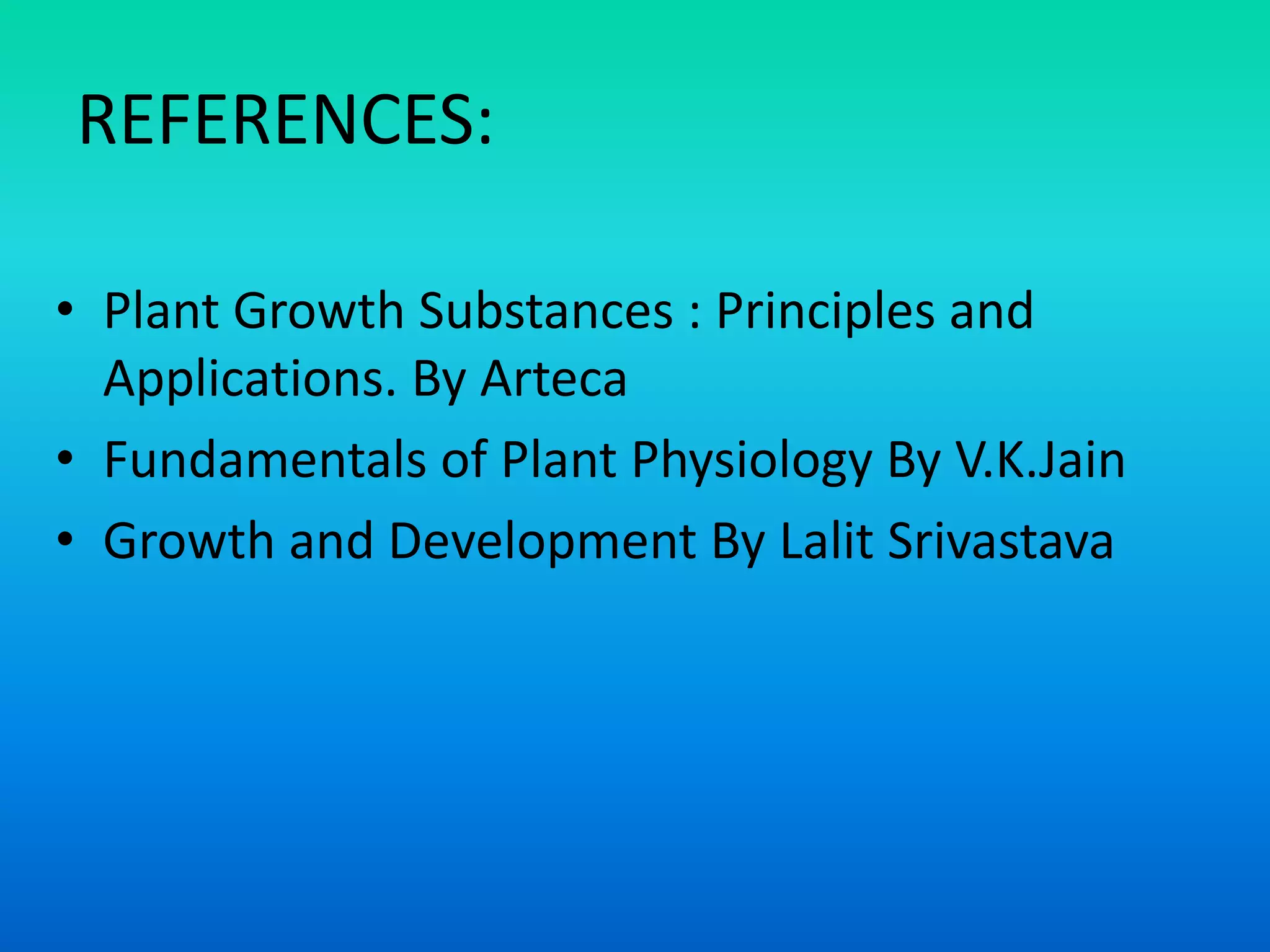 REFERENCES:

• Plant Growth Substances : Principles and Applications. By Arteca
• Fundamentals of Plant Physiology By V.K.Jain
• Growth and Development By Lalit Srivastava